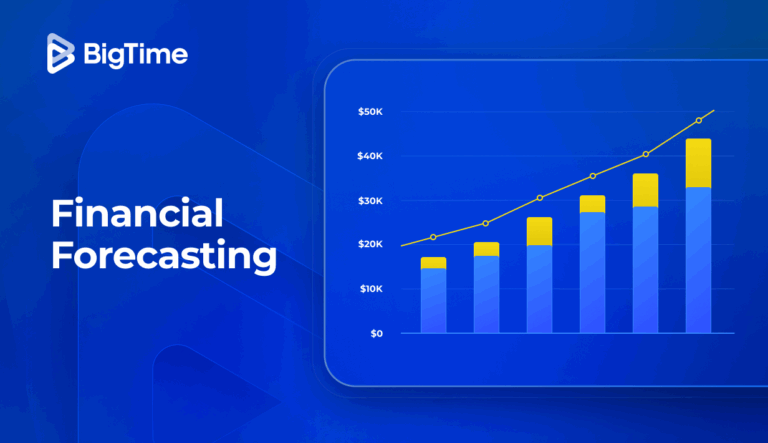 BigTime

Financial Forecasting

$50K
$40K
$30K
$20K
$10K
$0